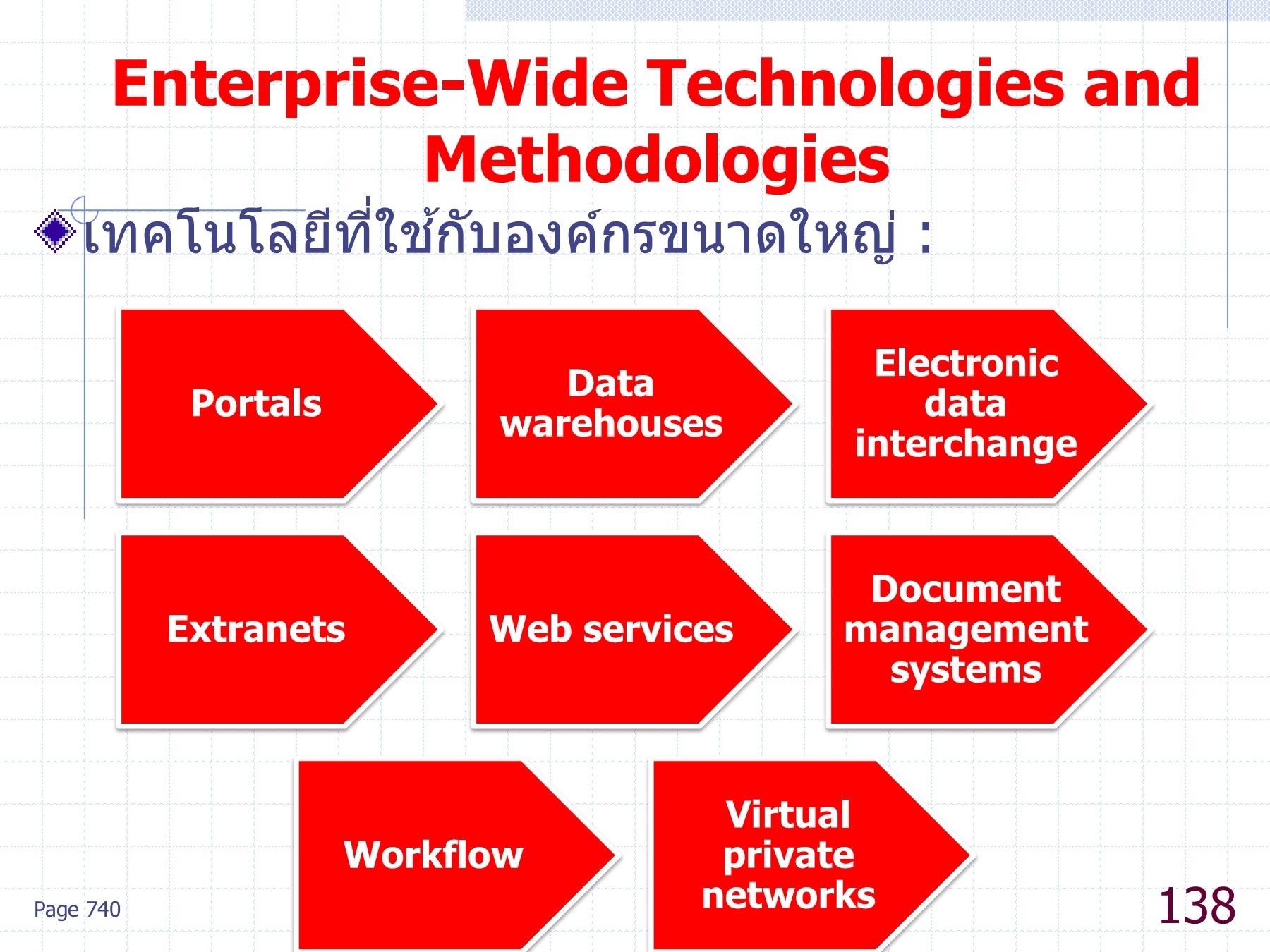 Enterprise-Wide Technologies and Methodologies

เทคโนโลยีที่ใช้กับองค์กรขนาดใหญ่ :

Portals

Data warehouses

Electronic data interchange

Extranets

Web services

Document management systems

Workflow

Virtual private networks

Page 740

138